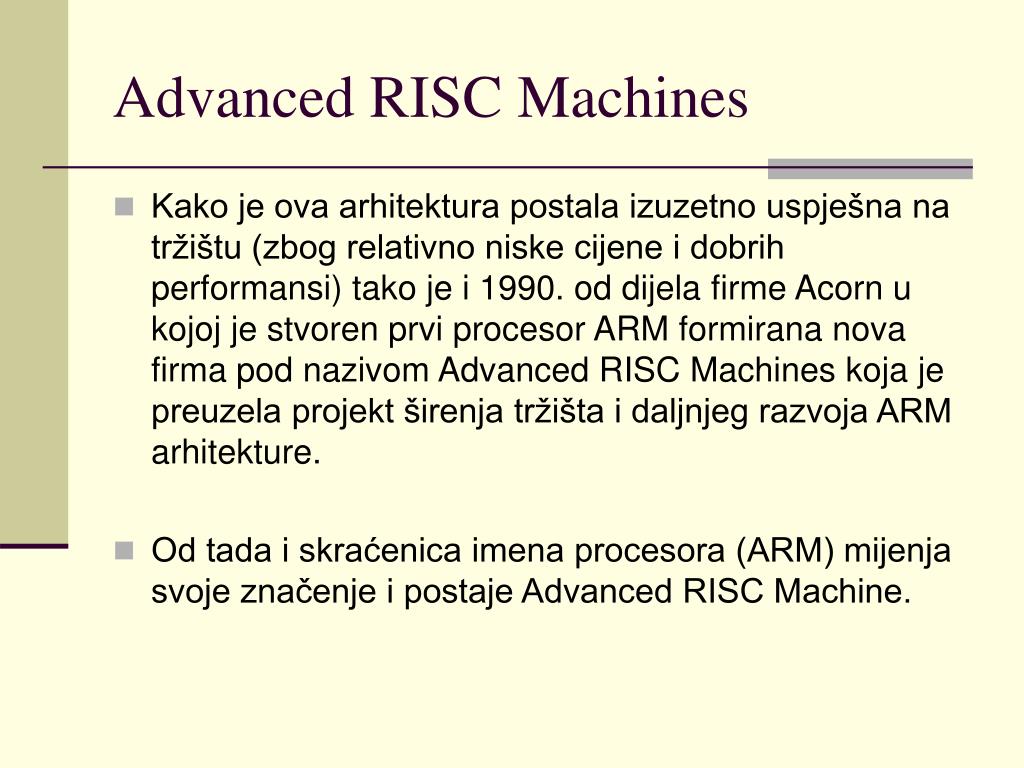 Advanced RISC Machines

Kako je ova arhitektura postala izuzetno uspješna na tržištu (zbog relativno niske cijene i dobrih performansi) tako je i 1990. od dijela firme Acorn u kojoj je stvoren prvi procesor ARM formirana nova firma pod nazivom Advanced RISC Machines koja je preuzela projekt širenja tržišta i daljnjeg razvoja ARM arhitekture.

Od tada i skraćenica imena procesora (ARM) mijenja svoje značenje i postaje Advanced RISC Machine.